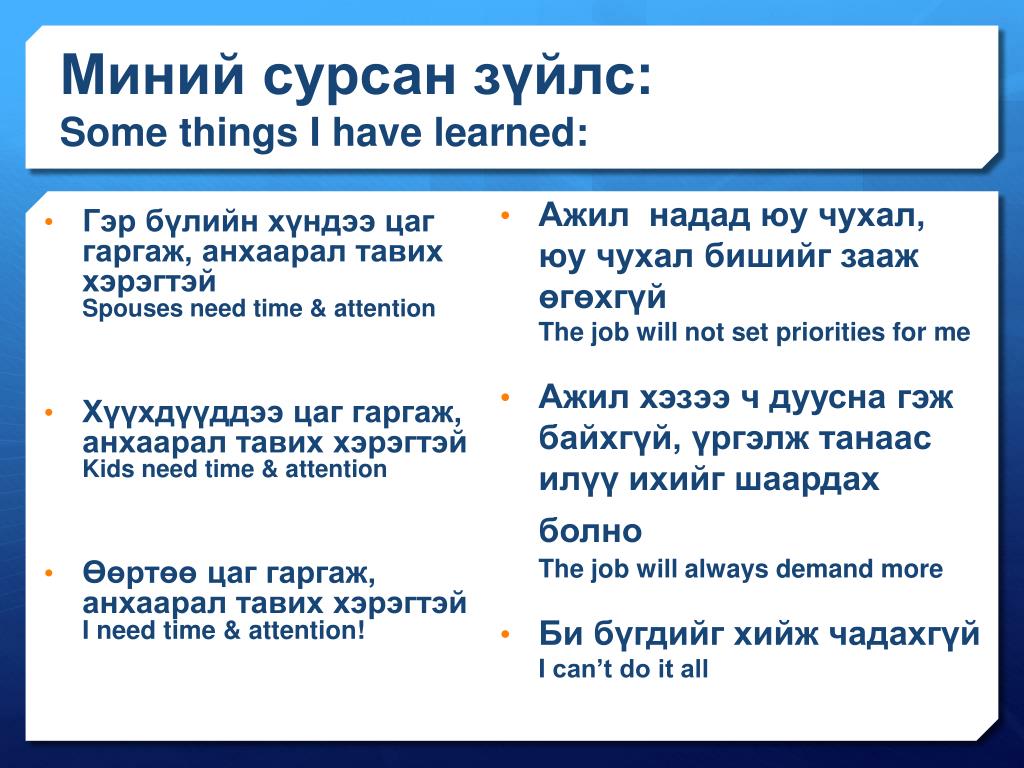 Миний сурсан зүйлс:
Some things I have learned:

• Гэр бүлийн хүндээ цаг гаргаж, анхаарал тавих хэрэгтэй
Spouses need time & attention

• Хүүхдүүддээ цаг гаргаж, анхаарал тавих хэрэгтэй
Kids need time & attention

• Өөртөө цаг гаргаж, анхаарал тавих хэрэгтэй
I need time & attention!

• Ажил надад юу чухал, юу чухал бишийг зааж өгөхгүй
The job will not set priorities for me

• Ажил хэзээ ч дуусна гэж байхгүй, үргэлж танаас илүү ихийг шаардах болно
The job will always demand more

• Би бүгдийг хийж чадахгүй
I can't do it all